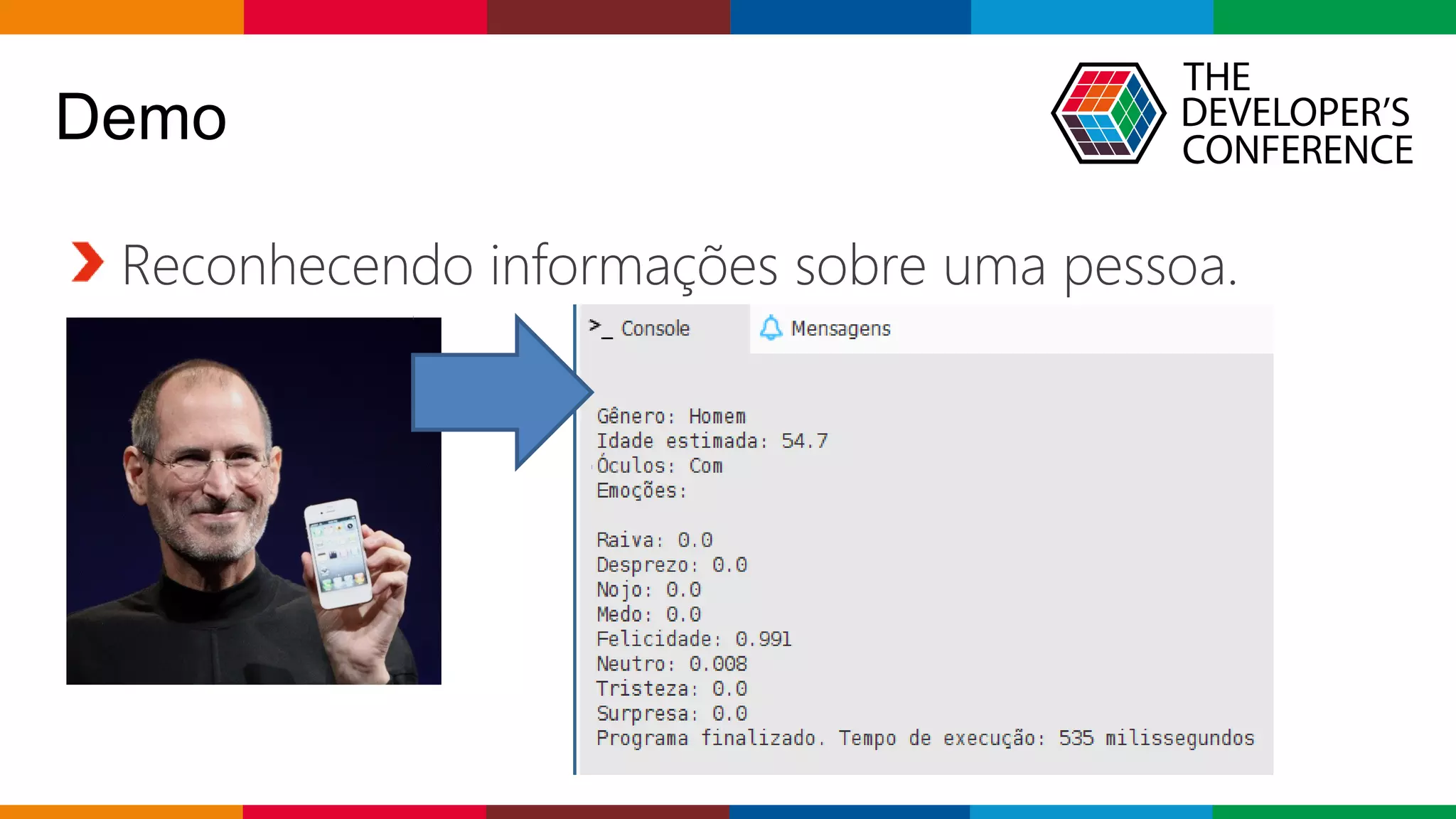 Demo

THE DEVELOPER'S CONFERENCE

Reconhecendo informações sobre uma pessoa.

>_ Console
Mensagens

Gênero: Homem
Idade estimada: 54.7
Óculos: Com
Emoções:

Raiva: 0.0
Desprezo: 0.0
Nojo: 0.0
Medo: 0.0
Felicidade: 0.991
Neutro: 0.008
Tristeza: 0.0
Surpresa: 0.0
Programa finalizado. Tempo de execução: 535 milissegundos